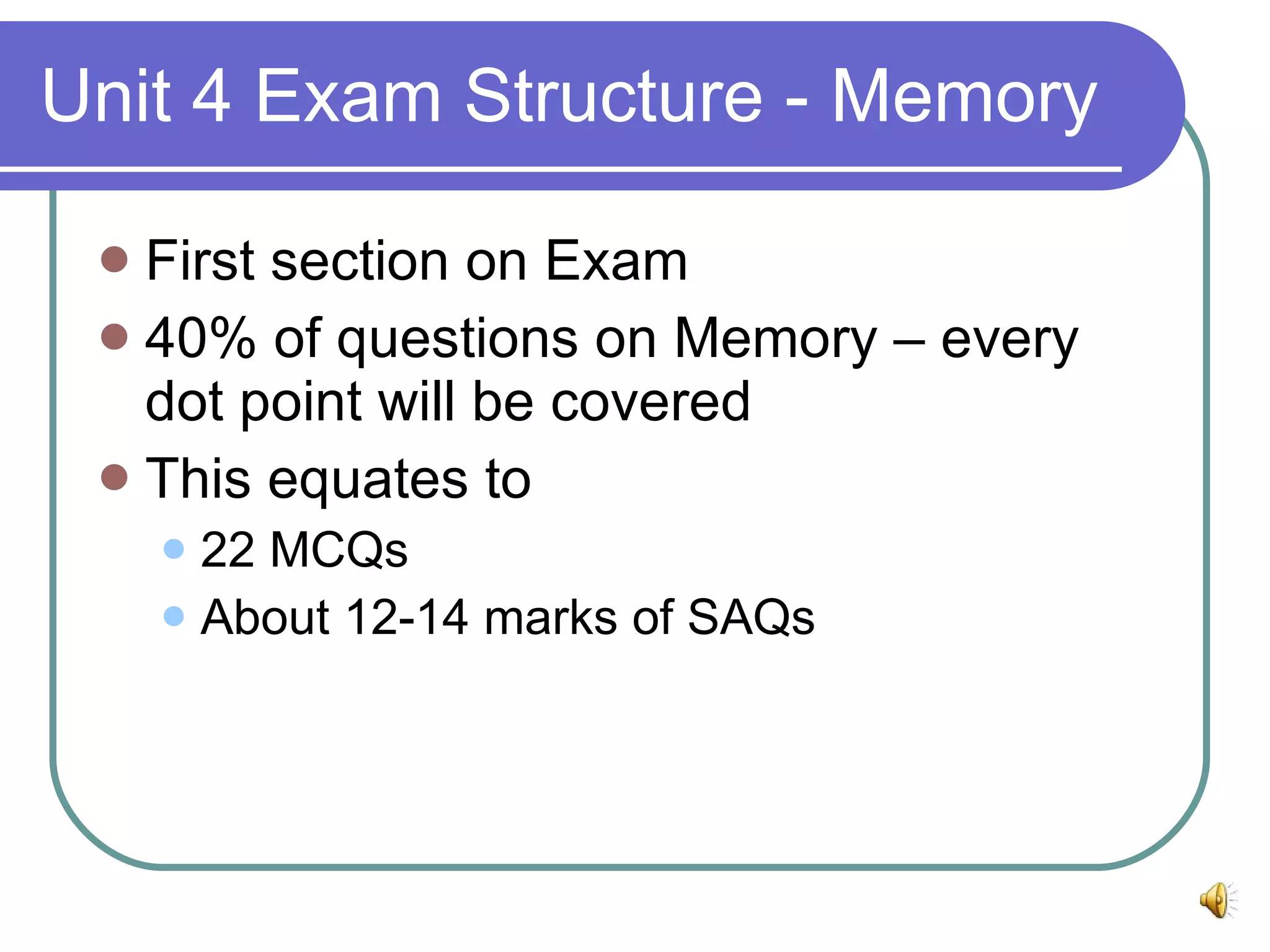 Unit 4 Exam Structure - Memory

- First section on Exam
- 40% of questions on Memory – every dot point will be covered
- This equates to
  - 22 MCQs
  - About 12-14 marks of SAQs